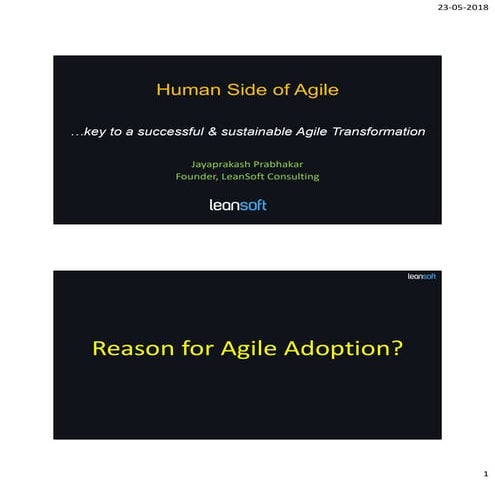 23-05-2018

Human Side of Agile

…key to a successful & sustainable Agile Transformation

Jayaprakash Prabhakar
Founder, LeanSoft Consulting

leansoft

leansoft

Reason for Agile Adoption?

1